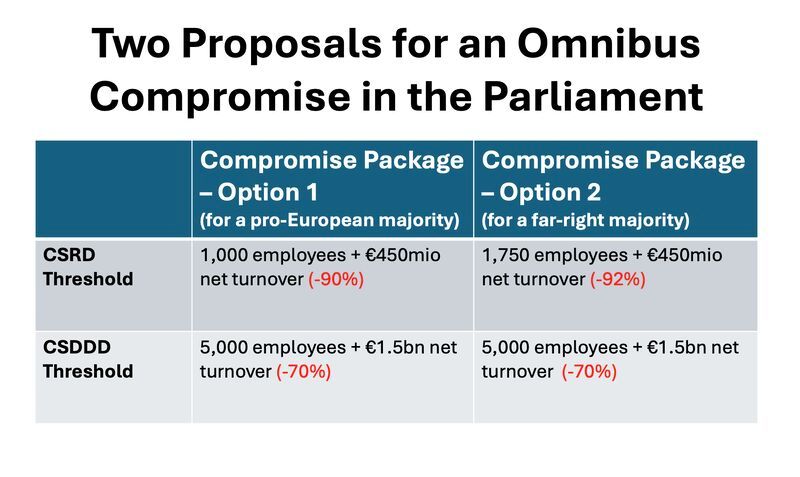 Two Proposals for an Omnibus Compromise in the Parliament

| | Compromise Package – Option 1 (for a pro-European majority) | Compromise Package – Option 2 (for a far-right majority) |
|---|---|---|
| CSRD Threshold | 1,000 employees + €450mio net turnover (-90%) | 1,750 employees + €450mio net turnover (-92%) |
| CSDDD Threshold | 5,000 employees + €1.5bn net turnover (-70%) | 5,000 employees + €1.5bn net turnover (-70%) |